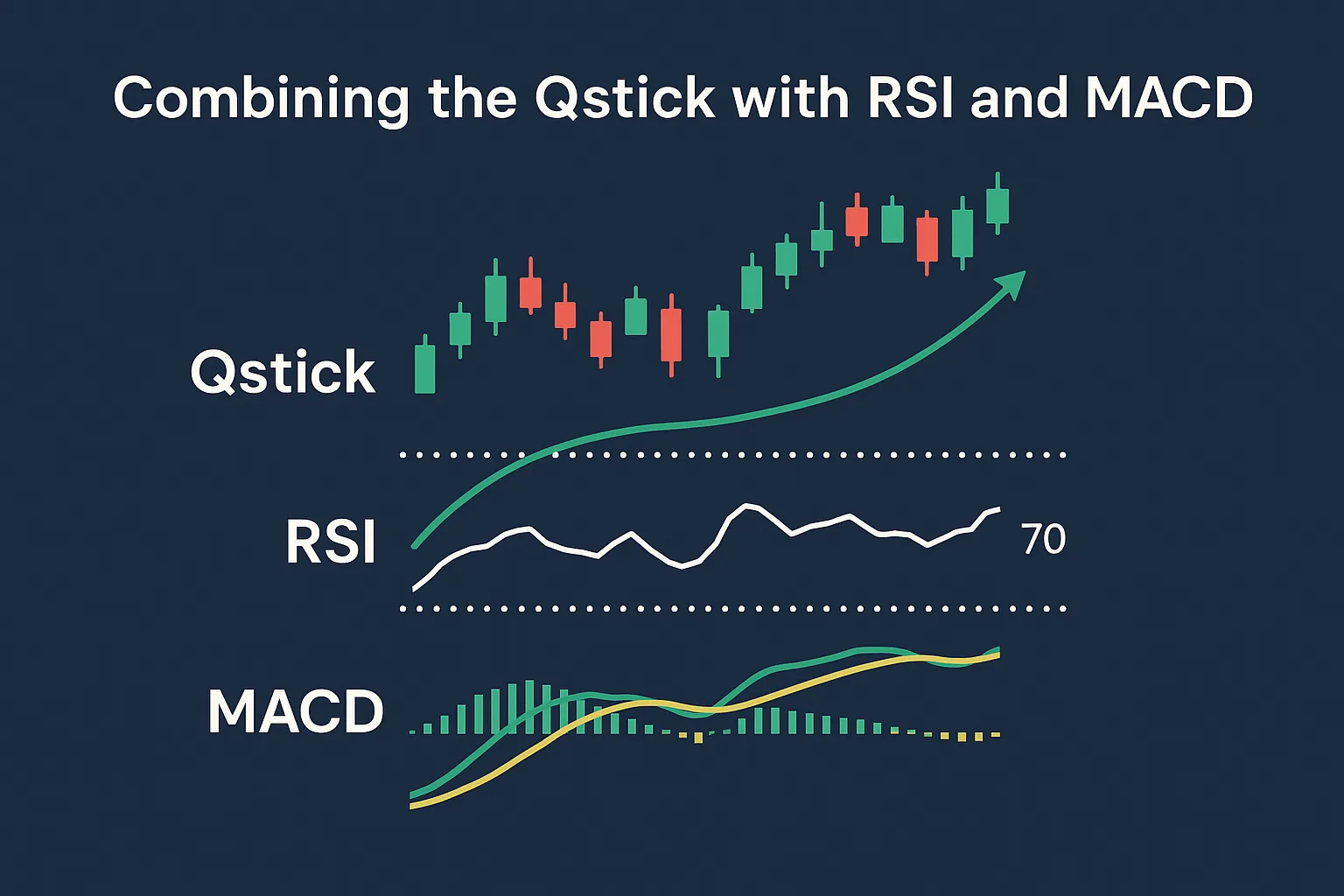 Combining the Qstick with RSI and MACD

Qstick

RSI

70

MACD